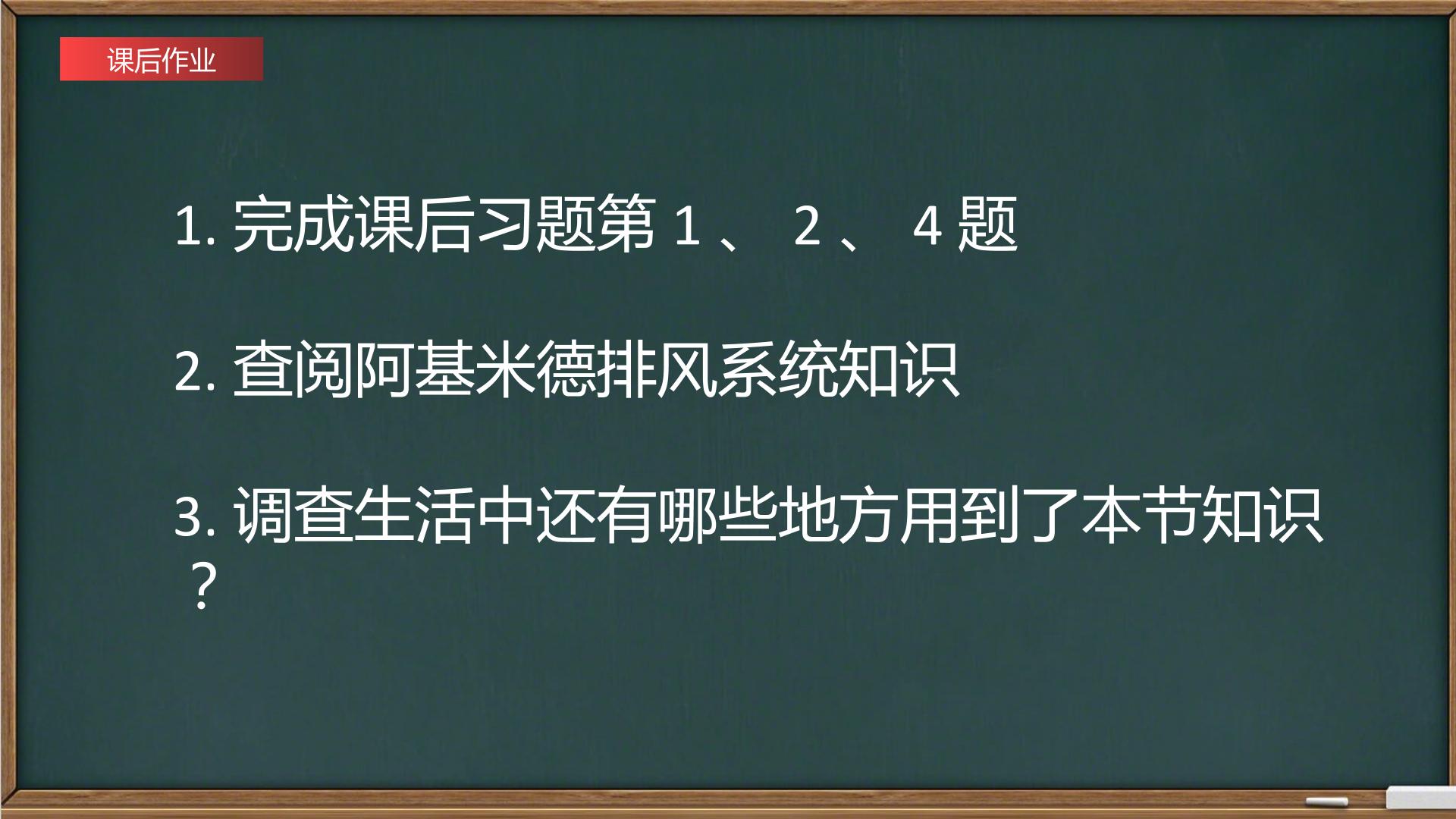 课后作业

1. 完成课后习题第 1 、 2 、 4 题

2. 查阅阿基米德排风系统知识

3. 调查生活中还有哪些地方用到了本节知识？